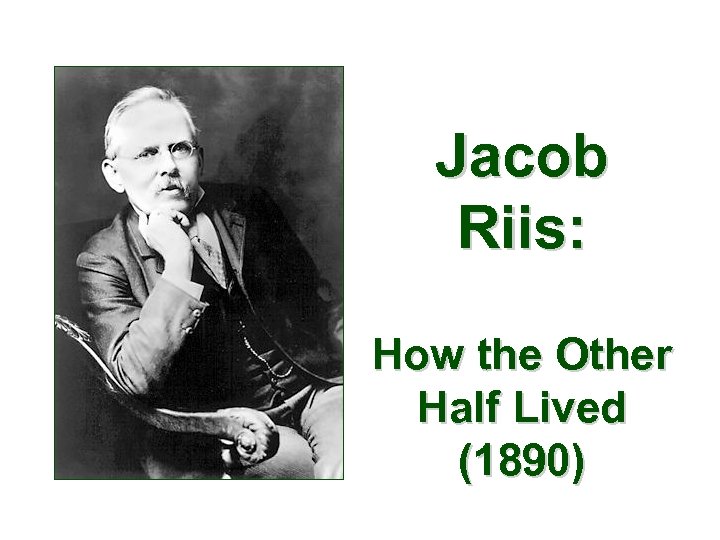 Jacob Riis:

How the Other Half Lived (1890)